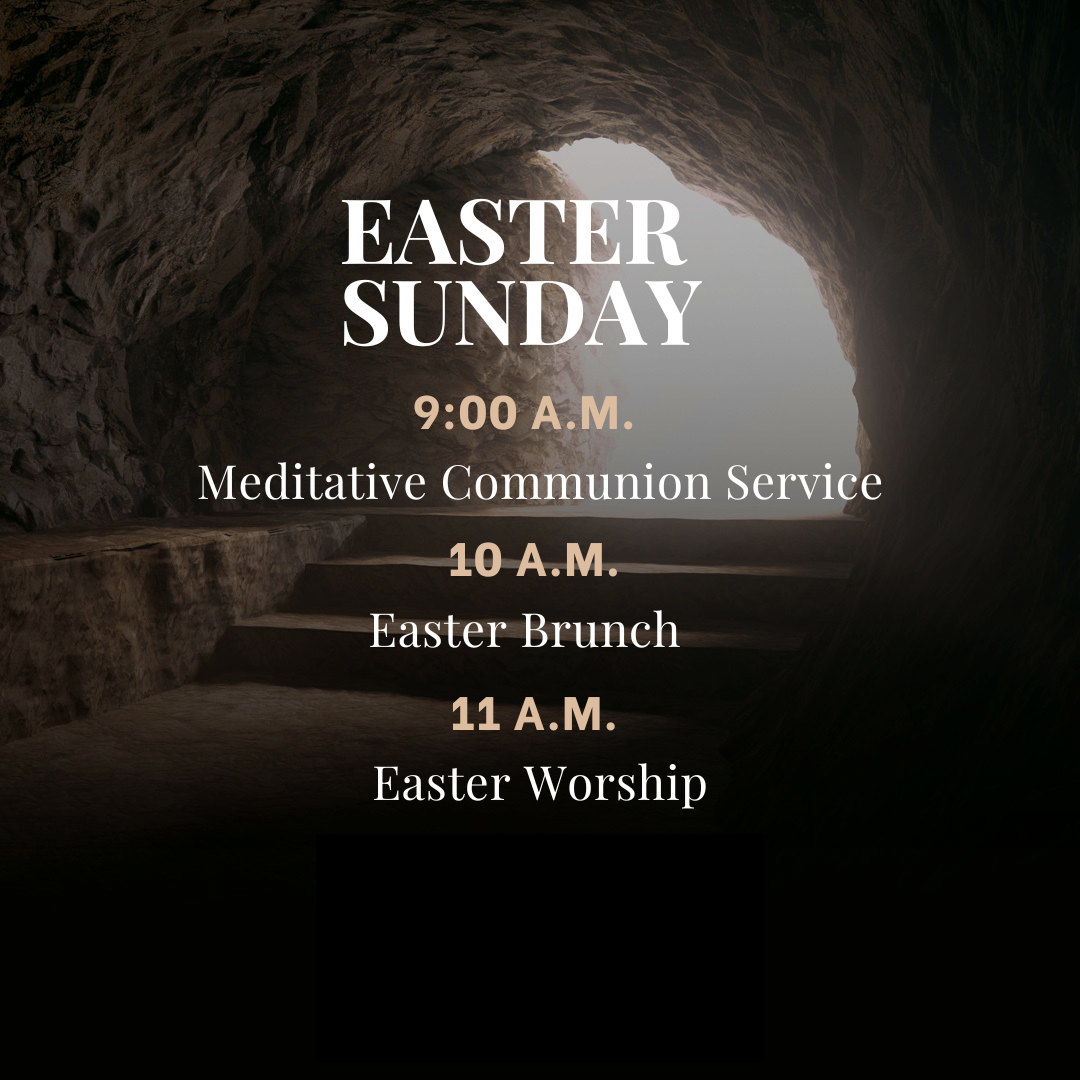 EASTER
SUNDAY

9:00 A.M.

Meditative Communion Service

10 A.M.

Easter Brunch

11 A.M.

Easter Worship